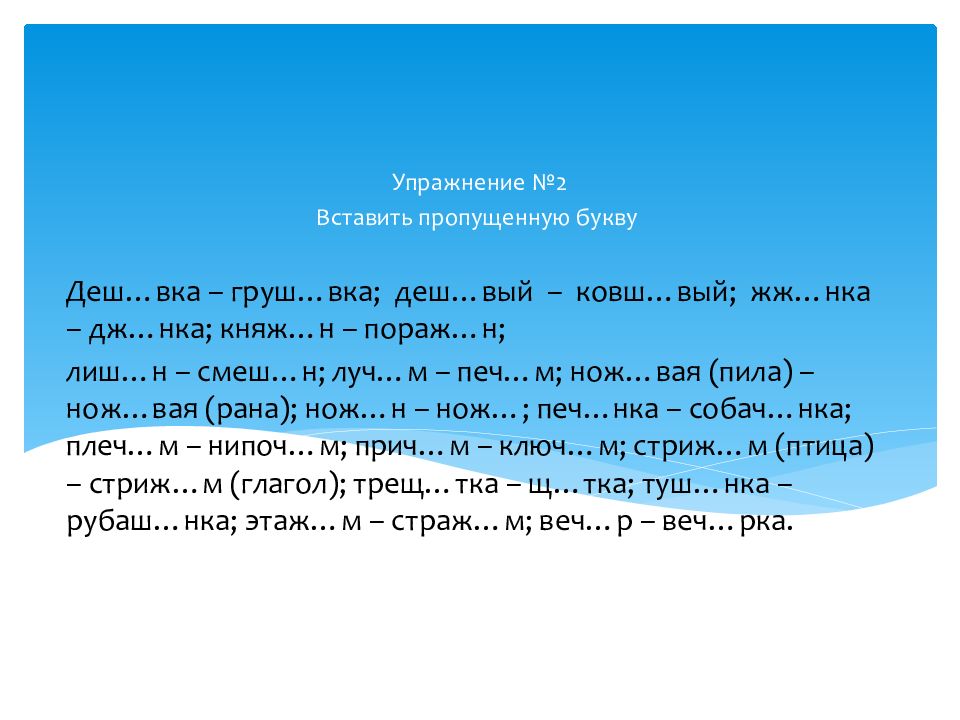 Упражнение №2
Вставить пропущенную букву

Деш…вка – груш…вка; деш…вый – ковш…вый; жж…нка – дж…нка; княж…н – пораж…н;

лиш…н – смеш…н; луч…м – печ…м; нож…вая (пила) – нож…вая (рана); нож…н – нож…; печ…нка – собач…нка; плеч…м – нипоч…м; прич…м – ключ…м; стриж…м (птица) – стриж…м (глагол); трещ…тка – щ…тка; туш…нка – рубаш…нка; этаж…м – страж…м; веч…р – веч…рка.